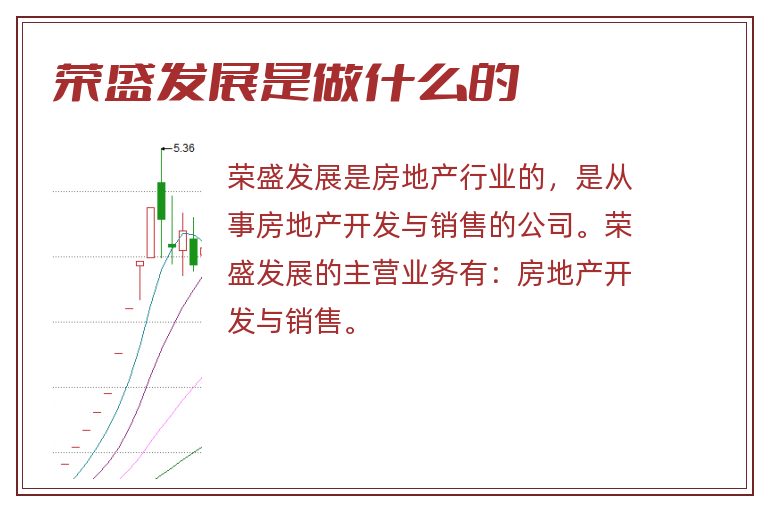 荣盛发展是做什么的

5.36

荣盛发展是房地产行业的，是从事房地产开发与销售的公司。荣盛发展的主营业务有：房地产开发与销售。